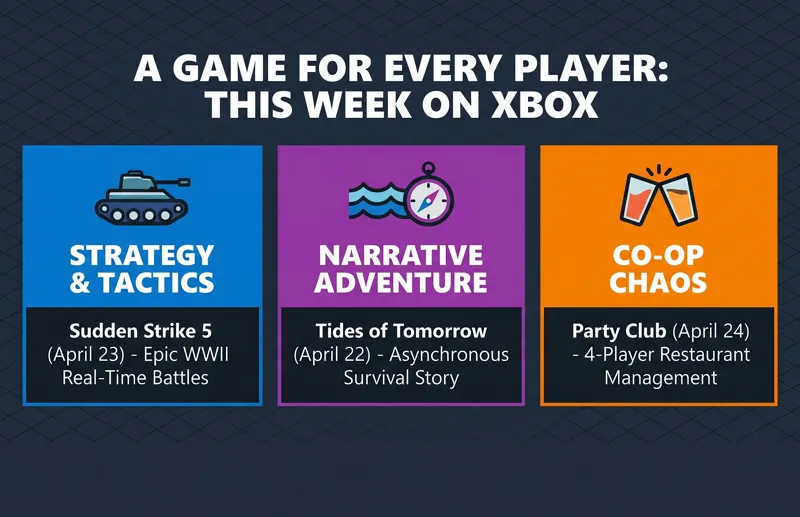 A GAME FOR EVERY PLAYER: THIS WEEK ON XBOX

STRATEGY & TACTICS

Sudden Strike 5 (April 23) - Epic WWII Real-Time Battles

NARRATIVE ADVENTURE

Tides of Tomorrow (April 22) - Asynchronous Survival Story

CO-OP CHAOS

Party Club (April 24) - 4-Player Restaurant Management